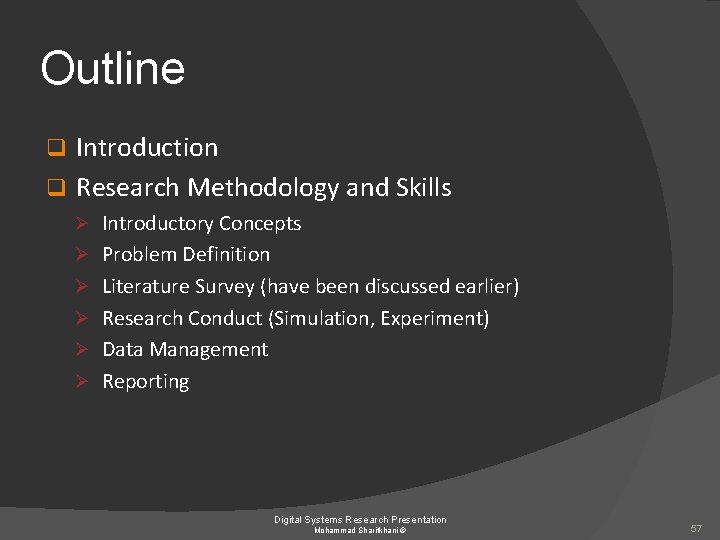 Outline

❑ Introduction
❑ Research Methodology and Skills
➢ Introductory Concepts
➢ Problem Definition
➢ Literature Survey (have been discussed earlier)
➢ Research Conduct (Simulation, Experiment)
➢ Data Management
➢ Reporting

Digital Systems Research Presentation
Mohammad Sharifkhani©

57